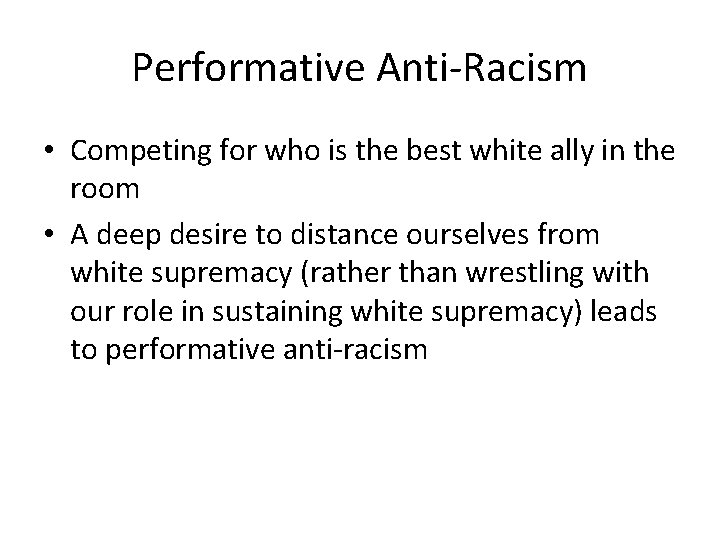 Performative Anti-Racism

• Competing for who is the best white ally in the room

• A deep desire to distance ourselves from white supremacy (rather than wrestling with our role in sustaining white supremacy) leads to performative anti-racism